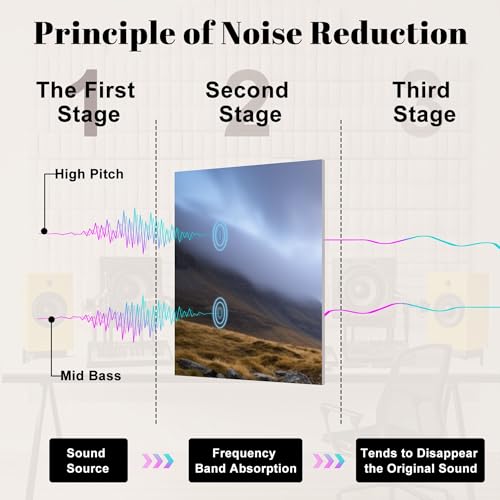 Principle of Noise Reduction

1 The First Stage

2 Second Stage

3 Third Stage

High Pitch

Mid Bass

Sound Source

Frequency Band Absorption

Tends to Disappear the Original Sound